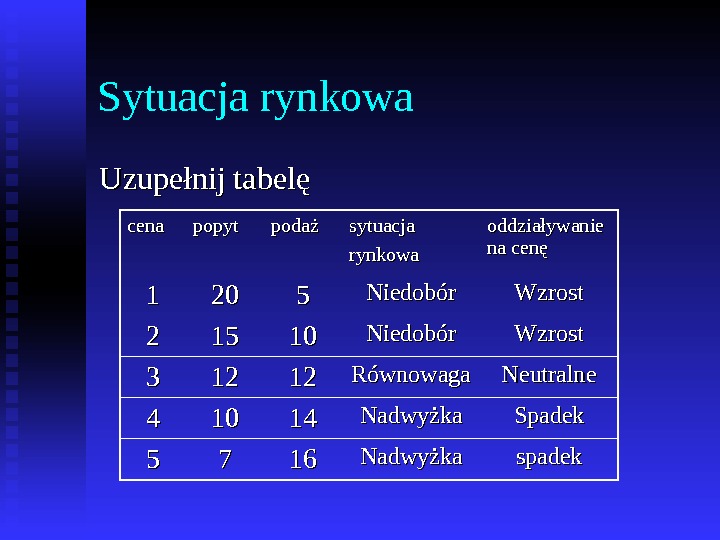 Sytuacja rynkowa

Uzupełnij tabelę

| cena | popyt | podaż | sytuacja rynkowa | oddziaływanie na cenę |
|---|---|---|---|---|
| 1 | 20 | 5 | Niedobór | Wzrost |
| 2 | 15 | 10 | Niedobór | Wzrost |
| 3 | 12 | 12 | Równowaga | Neutralne |
| 4 | 10 | 14 | Nadwyżka | Spadek |
| 5 | 7 | 16 | Nadwyżka | spadek |